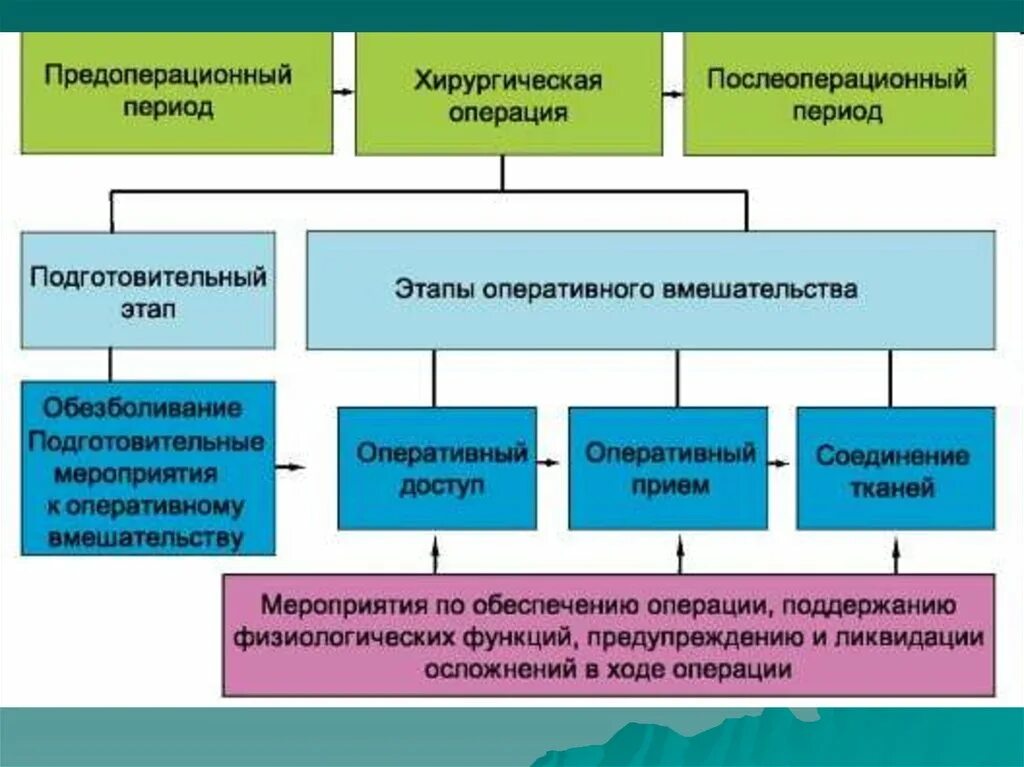 Предоперационный период

Хирургическая операция

Послеоперационный период

Подготовительный этап

Этапы оперативного вмешательства

Обезболивание
Подготовительные мероприятия к оперативному вмешательству

Оперативный доступ

Оперативный прием

Соединение тканей

Мероприятия по обеспечению операции, поддержанию физиологических функций, предупреждению и ликвидации осложнений в ходе операции